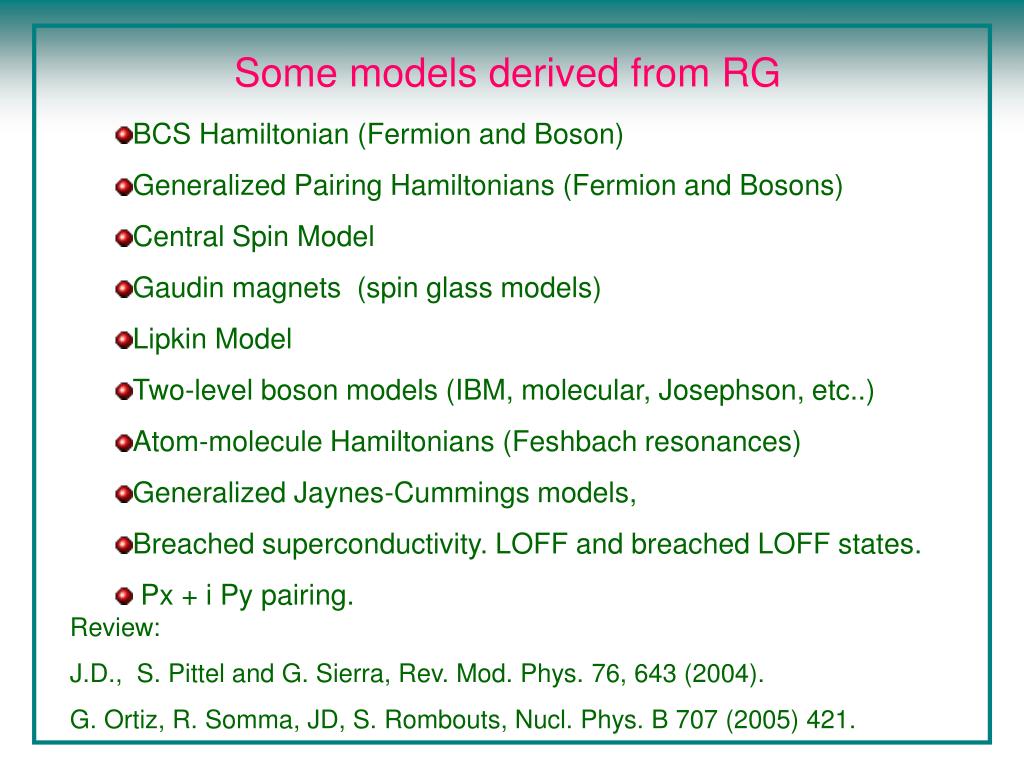 Some models derived from RG

BCS Hamiltonian (Fermion and Boson)

Generalized Pairing Hamiltonians (Fermion and Bosons)

Central Spin Model

Gaudin magnets (spin glass models)

Lipkin Model

Two-level boson models (IBM, molecular, Josephson, etc..)

Atom-molecule Hamiltonians (Feshbach resonances)

Generalized Jaynes-Cummings models,

Breached superconductivity. LOFF and breached LOFF states.

Px + i Py pairing.

Review:

J.D., S. Pittel and G. Sierra, Rev. Mod. Phys. 76, 643 (2004).

G. Ortiz, R. Somma, JD, S. Rombouts, Nucl. Phys. B 707 (2005) 421.